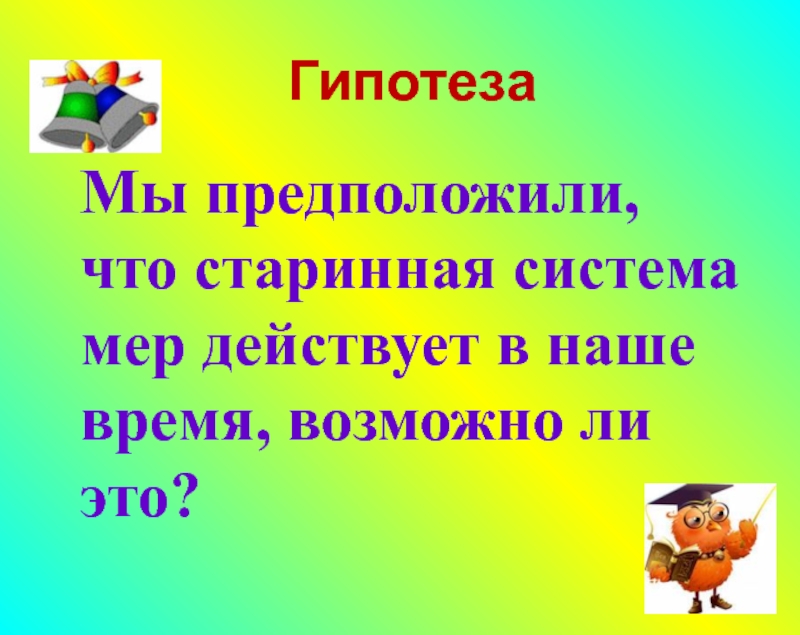 Гипотеза

Мы предположили, что старинная система мер действует в наше время, возможно ли это?